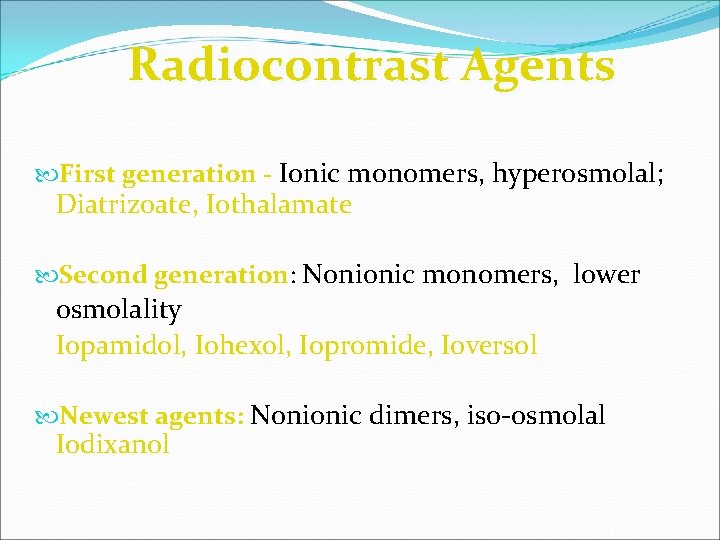 Radiocontrast Agents

First generation - Ionic monomers, hyperosmolal; Diatrizoate, Iothalamate

Second generation: Nonionic monomers, lower osmolality
Iopamidol, Iohexol, Iopromide, Ioversol

Newest agents: Nonionic dimers, iso-osmolal
Iodixanol